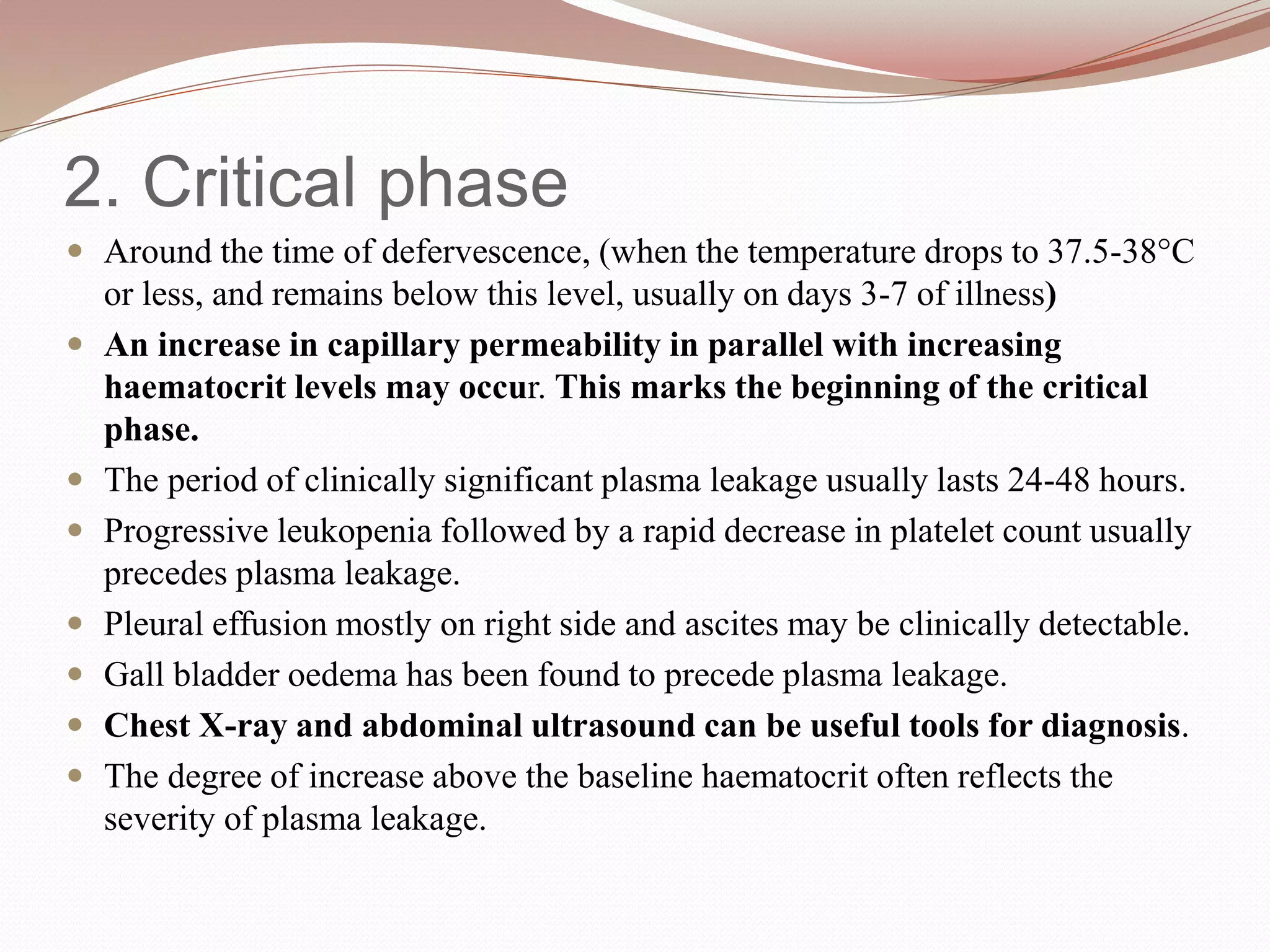 2. Critical phase

- Around the time of defervescence, (when the temperature drops to 37.5-38°C or less, and remains below this level, usually on days 3-7 of illness)
- An increase in capillary permeability in parallel with increasing haematocrit levels may occur. This marks the beginning of the critical phase.
- The period of clinically significant plasma leakage usually lasts 24-48 hours.
- Progressive leukopenia followed by a rapid decrease in platelet count usually precedes plasma leakage.
- Pleural effusion mostly on right side and ascites may be clinically detectable.
- Gall bladder oedema has been found to precede plasma leakage.
- Chest X-ray and abdominal ultrasound can be useful tools for diagnosis.
- The degree of increase above the baseline haematocrit often reflects the severity of plasma leakage.